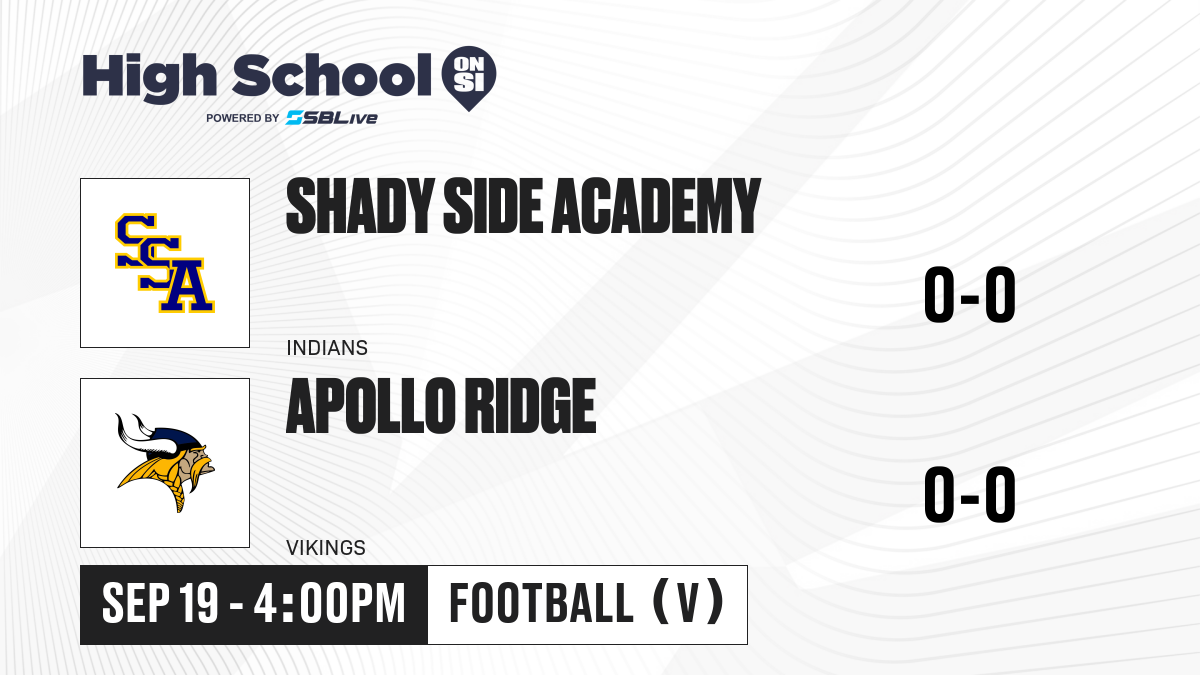 High School ON SI
POWERED BY SBLive

SSA

SHADY SIDE ACADEMY

INDIANS

0-0

APOLLO RIDGE

VIKINGS

0-0

SEP 19 - 4:00PM

FOOTBALL (V)